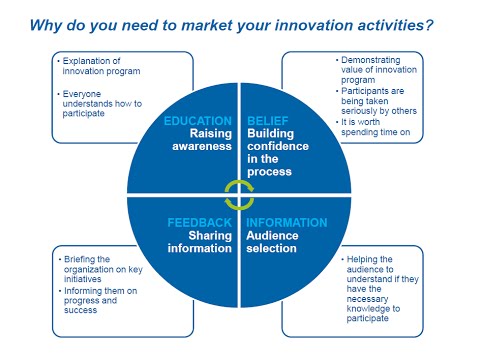 Why do you need to market your innovation activities?

• Explanation of innovation program
• Everyone understands how to participate

EDUCATION
Raising awareness

BELIEF
Building confidence in the process

• Demonstrating value of innovation program
• Participants are being taken seriously by others
• It is worth spending time on

FEEDBACK
Sharing information

INFORMATION
Audience selection

• Briefing the organization on key initiatives
• Informing them on progress and success

• Helping the audience to understand if they have the necessary knowledge to participate